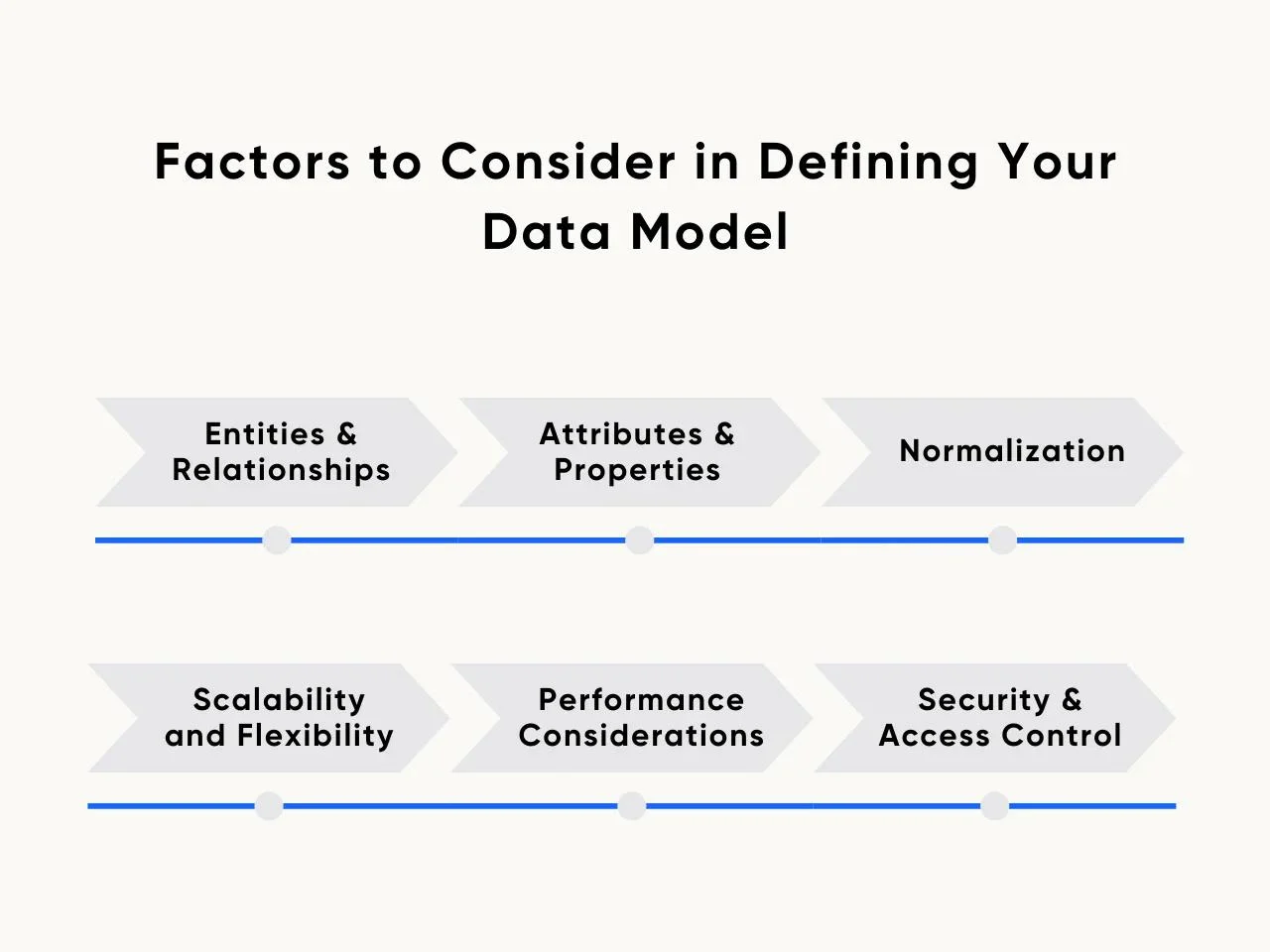 Factors to Consider in Defining Your Data Model

Entities & Relationships

Attributes & Properties

Normalization

Scalability and Flexibility

Performance Considerations

Security & Access Control